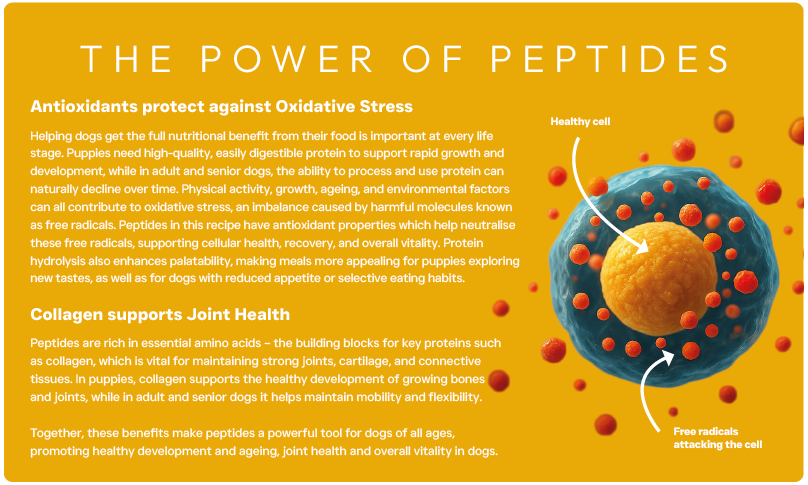 THE POWER OF PEPTIDES

Antioxidants protect against Oxidative Stress

Helping dogs get the full nutritional benefit from their food is important at every life stage. Puppies need high-quality, easily digestible protein to support rapid growth and development, while in adult and senior dogs, the ability to process and use protein can naturally decline over time. Physical activity, growth, ageing, and environmental factors can all contribute to oxidative stress, an imbalance caused by harmful molecules known as free radicals. Peptides in this recipe have antioxidant properties which help neutralise these free radicals, supporting cellular health, recovery, and overall vitality. Protein hydrolysis also enhances palatability, making meals more appealing for puppies exploring new tastes, as well as for dogs with reduced appetite or selective eating habits.

Collagen supports Joint Health

Peptides are rich in essential amino acids – the building blocks for key proteins such as collagen, which is vital for maintaining strong joints, cartilage, and connective tissues. In puppies, collagen supports the healthy development of growing bones and joints, while in adult and senior dogs it helps maintain mobility and flexibility.

Together, these benefits make peptides a powerful tool for dogs of all ages, promoting healthy development and ageing, joint health and overall vitality in dogs.

Healthy cell

Free radicals attacking the cell